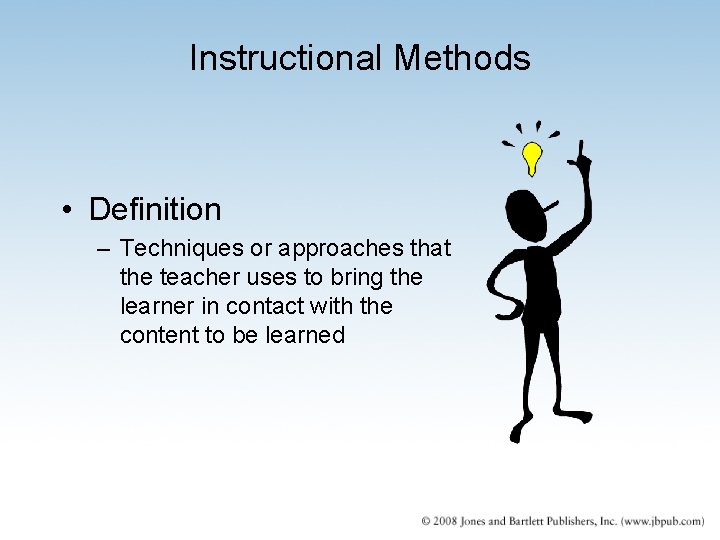 Instructional Methods

• Definition

– Techniques or approaches that the teacher uses to bring the learner in contact with the content to be learned

© 2008 Jones and Bartlett Publishers, Inc. (www.jbpub.com)